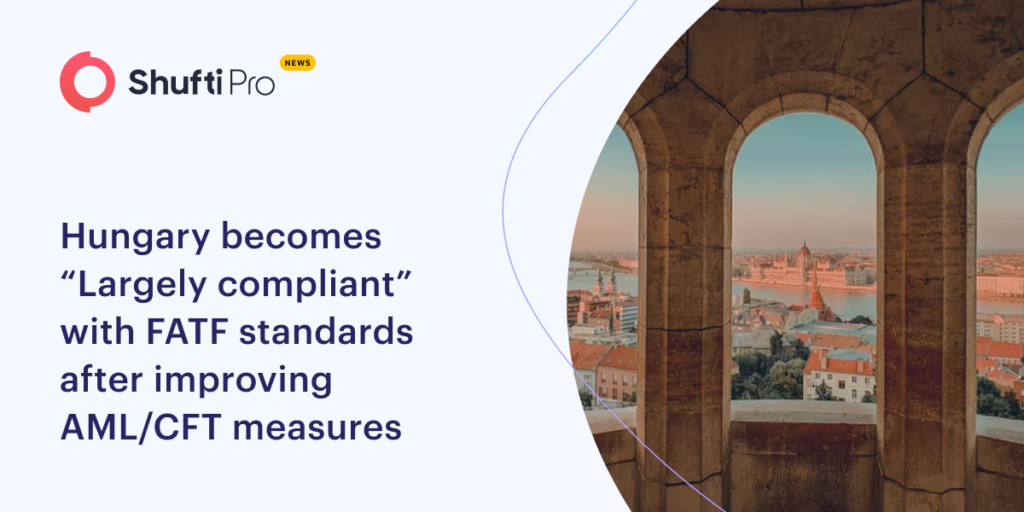 Shufti Pro NEWS

Hungary becomes “Largely compliant” with FATF standards after improving AML/CFT measures